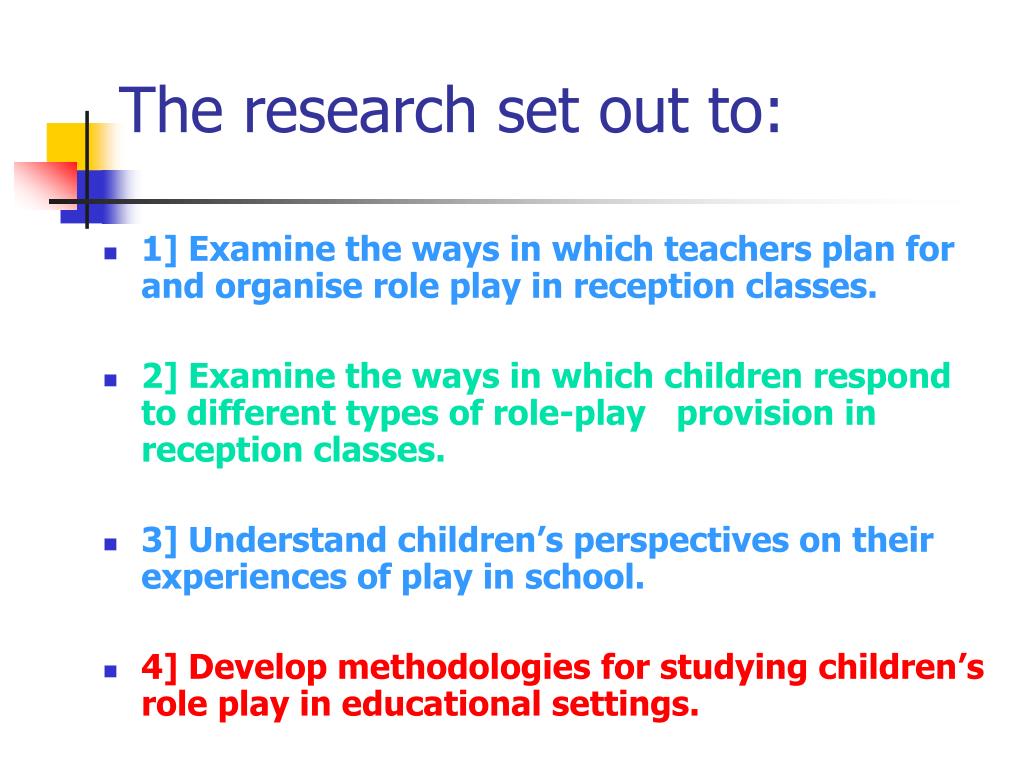 The research set out to:

1] Examine the ways in which teachers plan for and organise role play in reception classes.

2] Examine the ways in which children respond to different types of role-play provision in reception classes.

3] Understand children’s perspectives on their experiences of play in school.

4] Develop methodologies for studying children’s role play in educational settings.